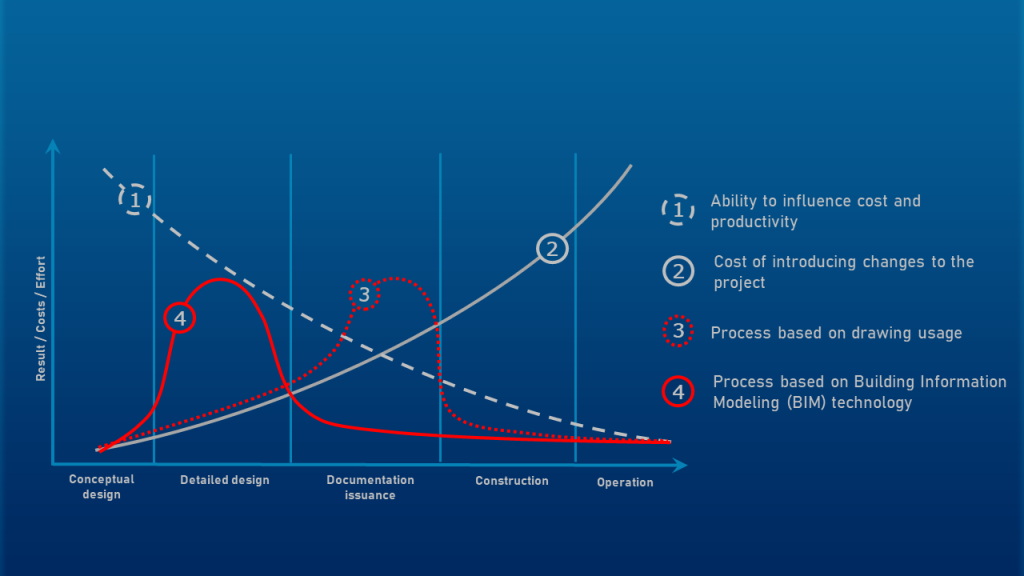 Result / Costs / Effort

1

2

3

4

Conceptual design

Detailed design

Documentation issuance

Construction

Operation

1 Ability to influence cost and productivity

2 Cost of introducing changes to the project

3 Process based on drawing usage

4 Process based on Building Information Modeling (BIM) technology